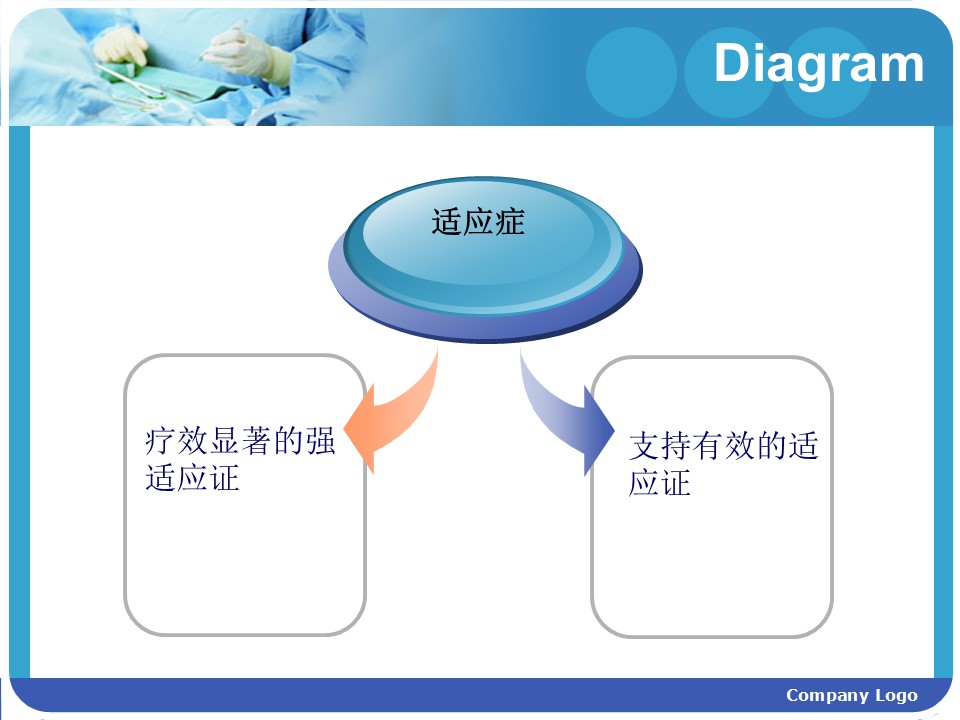 Diagram

适应症

疗效显著的强适应证

支持有效的适应证

Company Logo